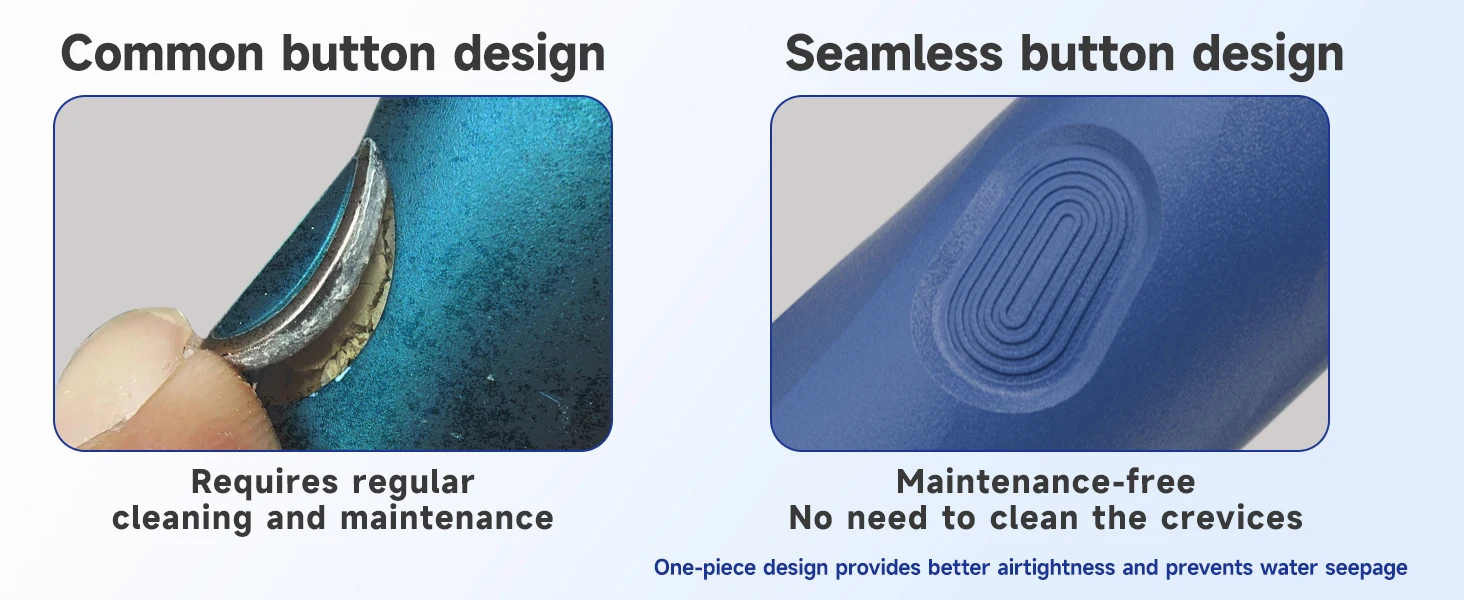 Common button design

Requires regular cleaning and maintenance

Seamless button design

Maintenance-free
No need to clean the crevices

One-piece design provides better airtightness and prevents water seepage